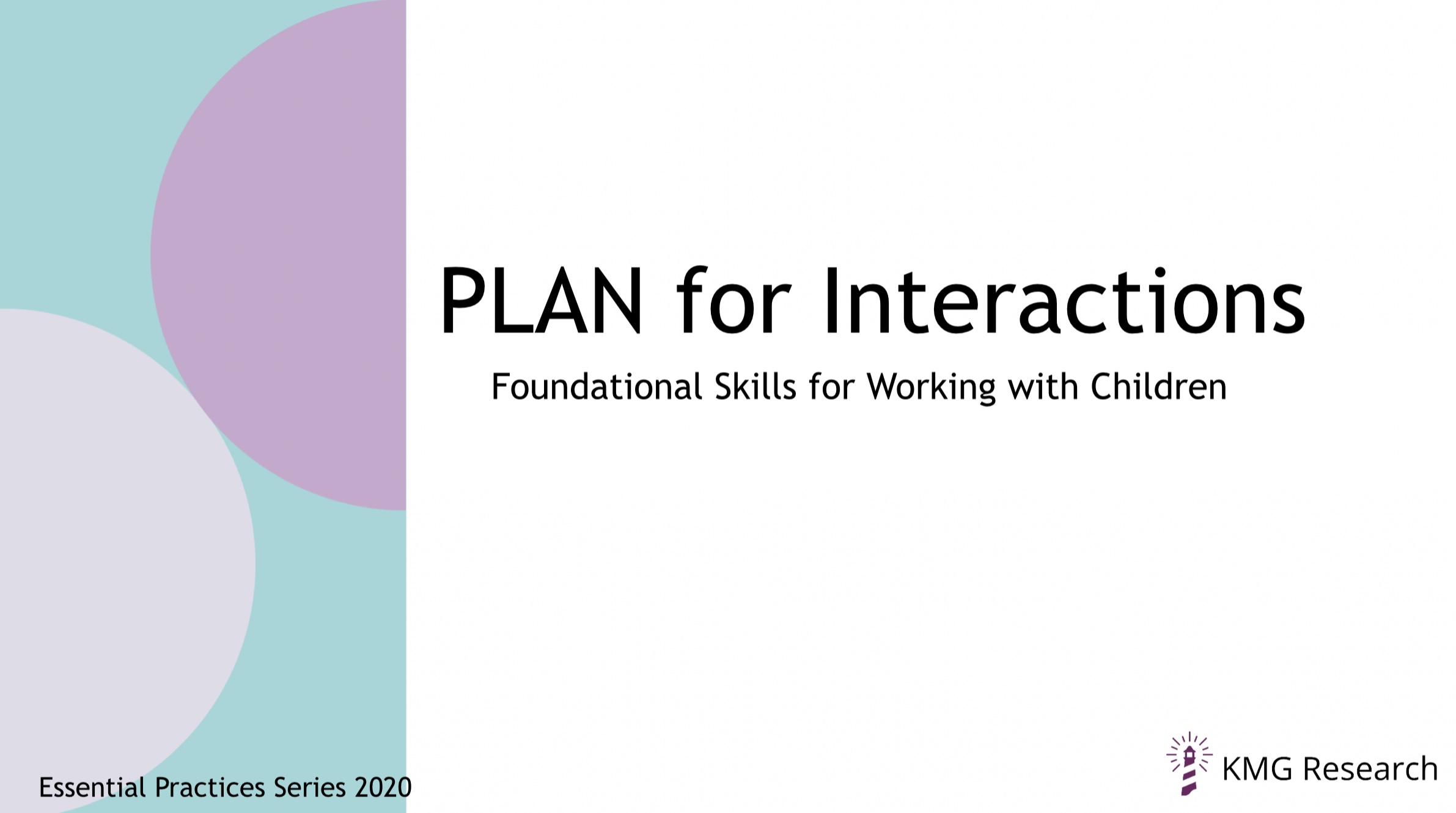 PLAN for Interactions

Foundational Skills for Working with Children

Essential Practices Series 2020

KMG Research